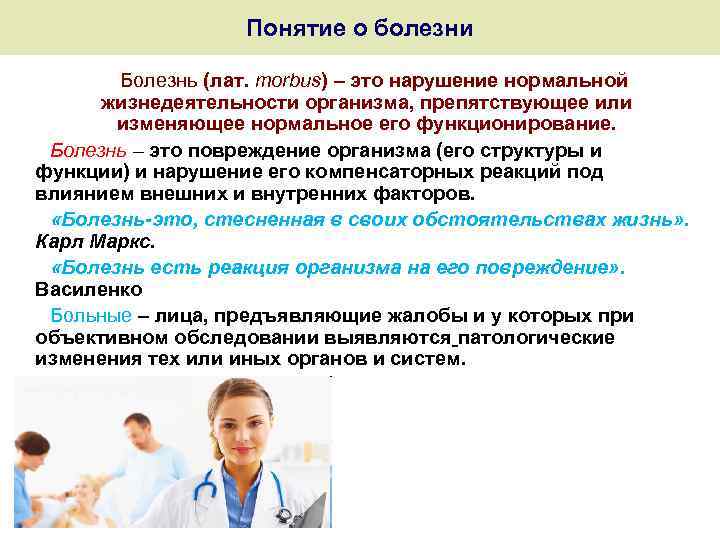 Понятие о болезни

Болезнь (лат. morbus) – это нарушение нормальной жизнедеятельности организма, препятствующее или изменяющее нормальное его функционирование.

Болезнь – это повреждение организма (его структуры и функции) и нарушение его компенсаторных реакций под влиянием внешних и внутренних факторов.

«Болезнь-это, стесненная в своих обстоятельствах жизнь». Карл Маркс.

«Болезнь есть реакция организма на его повреждение». Василенко

Больные – лица, предъявляющие жалобы и у которых при объективном обследовании выявляются патологические изменения тех или иных органов и систем.